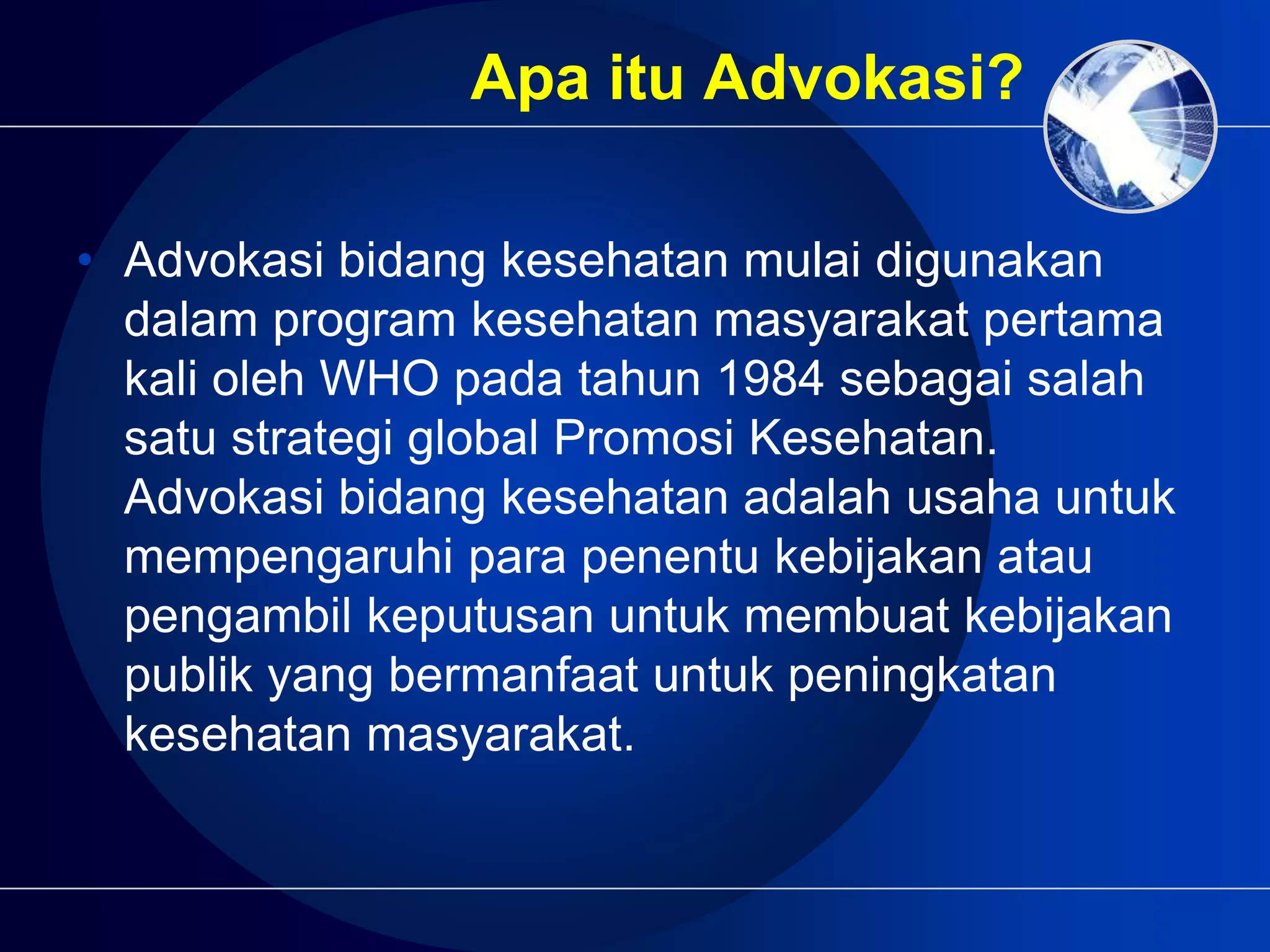 Apa itu Advokasi?

• Advokasi bidang kesehatan mulai digunakan dalam program kesehatan masyarakat pertama kali oleh WHO pada tahun 1984 sebagai salah satu strategi global Promosi Kesehatan. Advokasi bidang kesehatan adalah usaha untuk mempengaruhi para penentu kebijakan atau pengambil keputusan untuk membuat kebijakan publik yang bermanfaat untuk peningkatan kesehatan masyarakat.